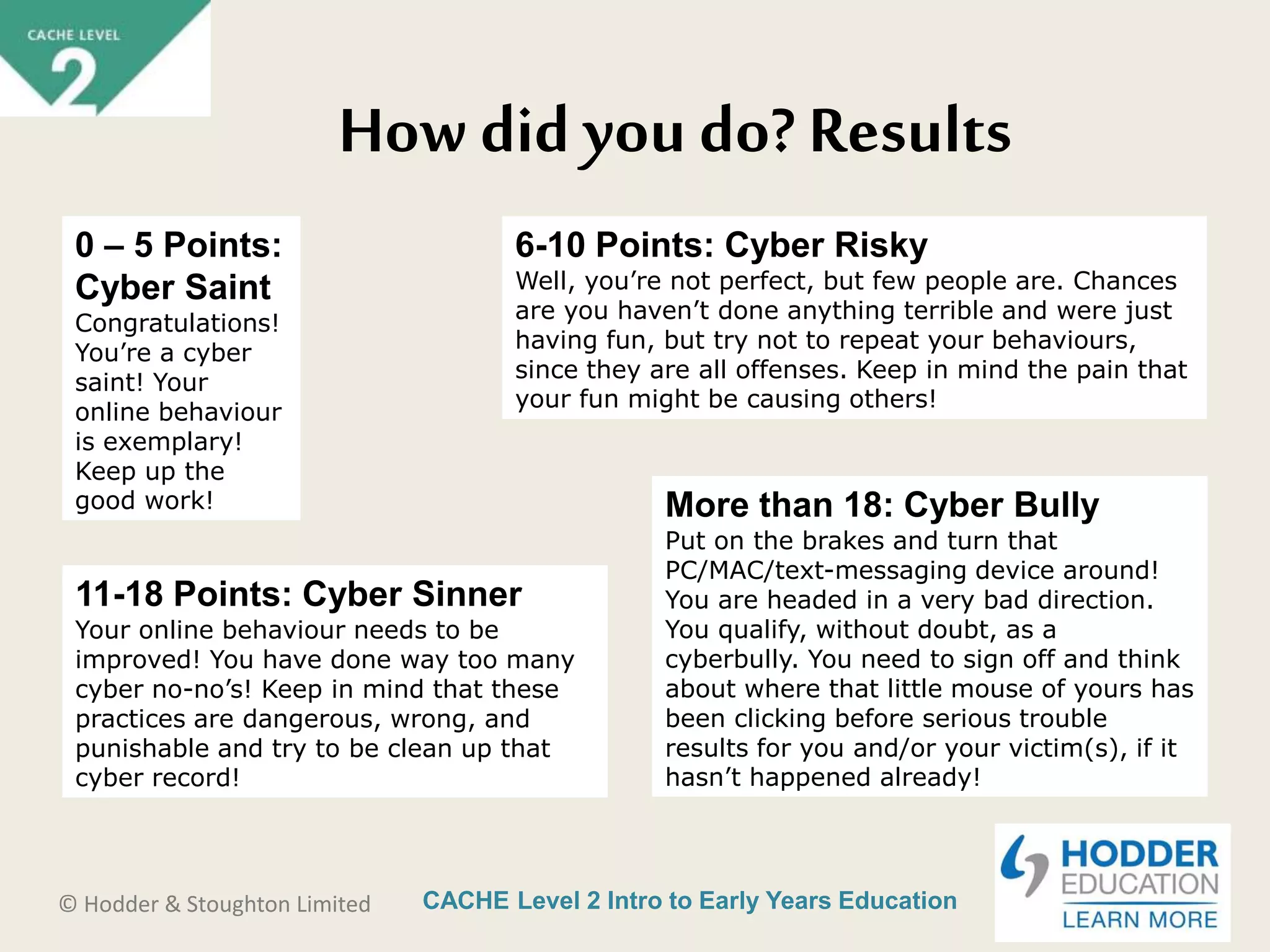 CACHE LEVEL 2

How did you do? Results

0 – 5 Points: Cyber Saint
Congratulations! You're a cyber saint! Your online behaviour is exemplary! Keep up the good work!

6-10 Points: Cyber Risky
Well, you're not perfect, but few people are. Chances are you haven't done anything terrible and were just having fun, but try not to repeat your behaviours, since they are all offenses. Keep in mind the pain that your fun might be causing others!

11-18 Points: Cyber Sinner
Your online behaviour needs to be improved! You have done way too many cyber no-no's! Keep in mind that these practices are dangerous, wrong, and punishable and try to be clean up that cyber record!

More than 18: Cyber Bully
Put on the brakes and turn that PC/MAC/text-messaging device around! You are headed in a very bad direction. You qualify, without doubt, as a cyberbully. You need to sign off and think about where that little mouse of yours has been clicking before serious trouble results for you and/or your victim(s), if it hasn't happened already!

© Hodder & Stoughton Limited

CACHE Level 2 Intro to Early Years Education

HODDER EDUCATION
LEARN MORE